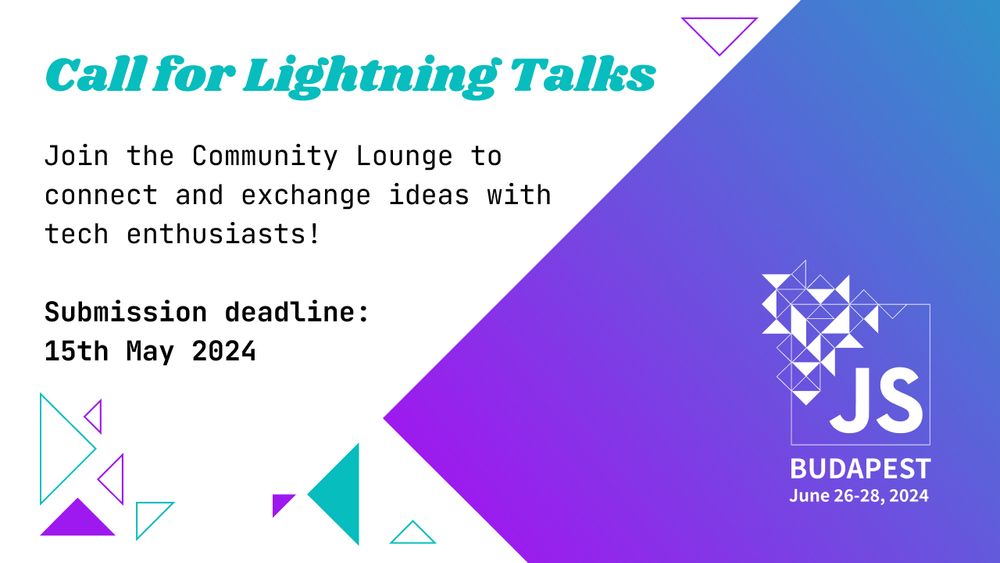 Call for Lightning Talks

Join the Community Lounge to connect and exchange ideas with tech enthusiasts!

Submission deadline:
15th May 2024

JS
BUDAPEST
June 26-28, 2024